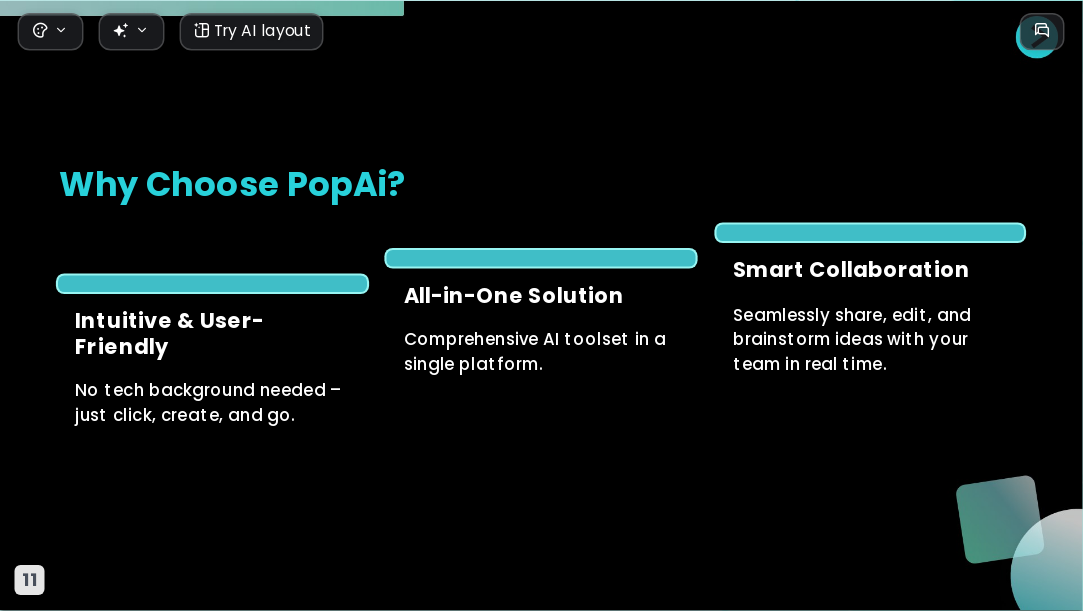 Try AI layout

Why Choose PopAi?

Intuitive & User-Friendly

No tech background needed – just click, create, and go.

All-in-One Solution

Comprehensive AI toolset in a single platform.

Smart Collaboration

Seamlessly share, edit, and brainstorm ideas with your team in real time.

11